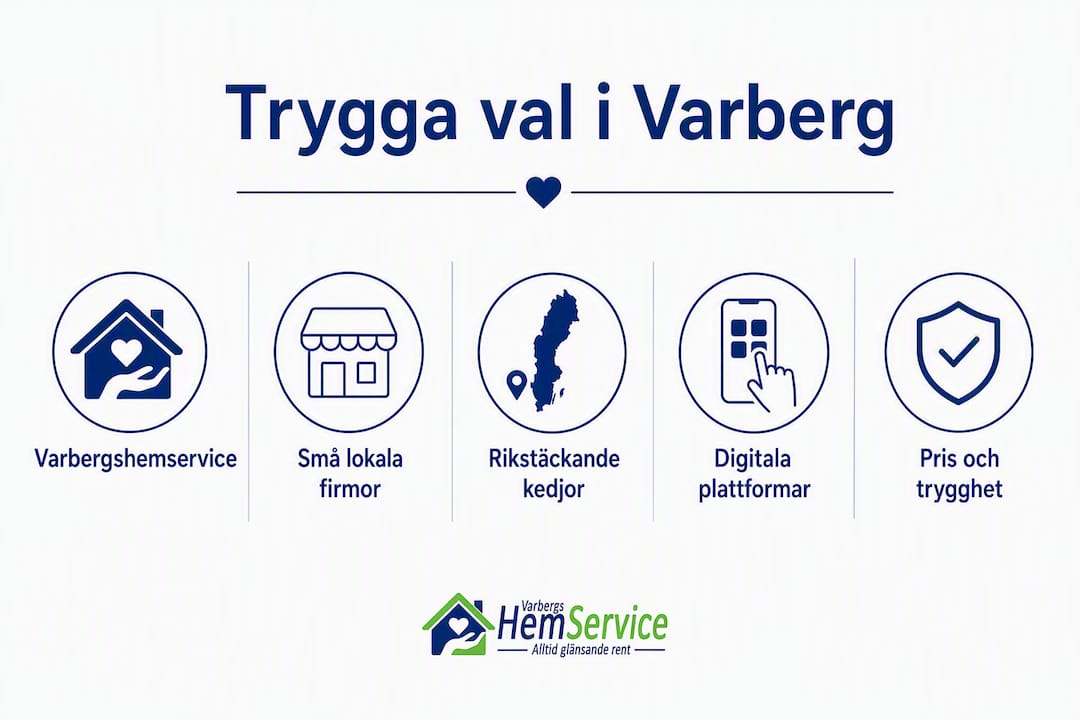 Trygga val i Varberg

Varbergshemservice

Små lokala firmor

Rikstäckande kedjor

Digitala plattformar

Pris och trygghet

Varbergs HemService
Alltid glänsande rent